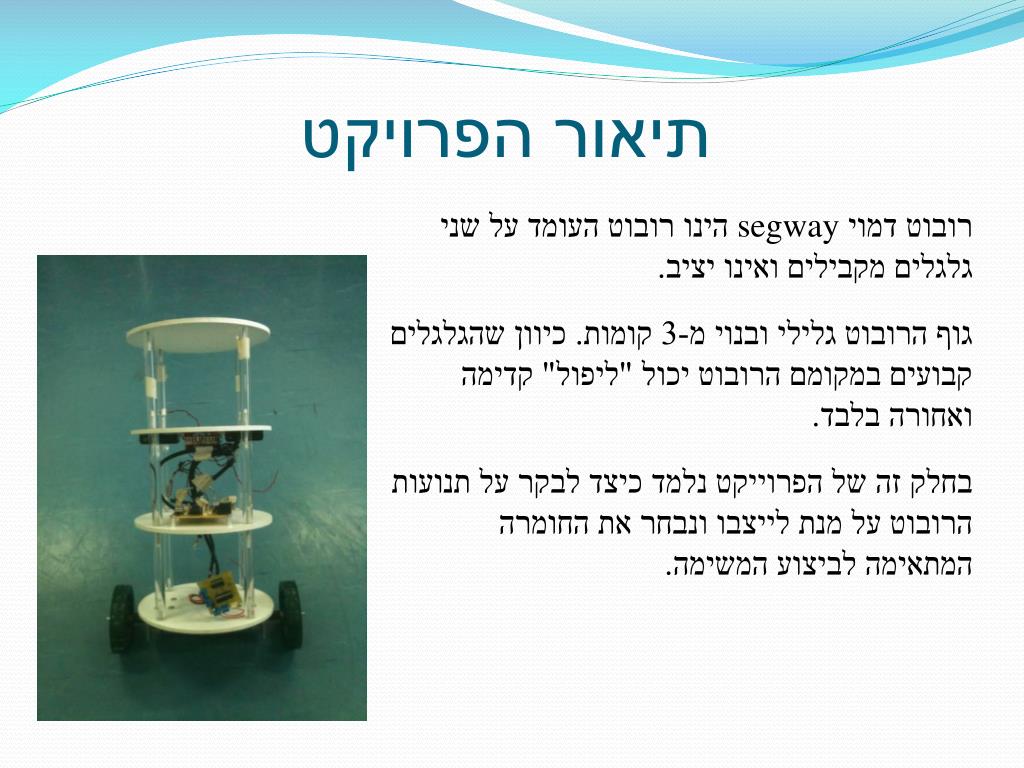 תיאור הפרויקט

רובוט דמוי segway הינו רובוט העומד על שני גלגלים מקבילים ואינו יציב.

גוף הרובוט גלילי ובנוי מ-3 קומות. כיוון שהגלגלים קבועים במקומם הרובוט יכול "ליפול" קדימה ואחורה בלבד.

בחלק זה של הפרוייקט נלמד כיצד לבקר על תנועות הרובוט על מנת לייצבו ונבחר את החומרה המתאימה לביצוע המשימה.